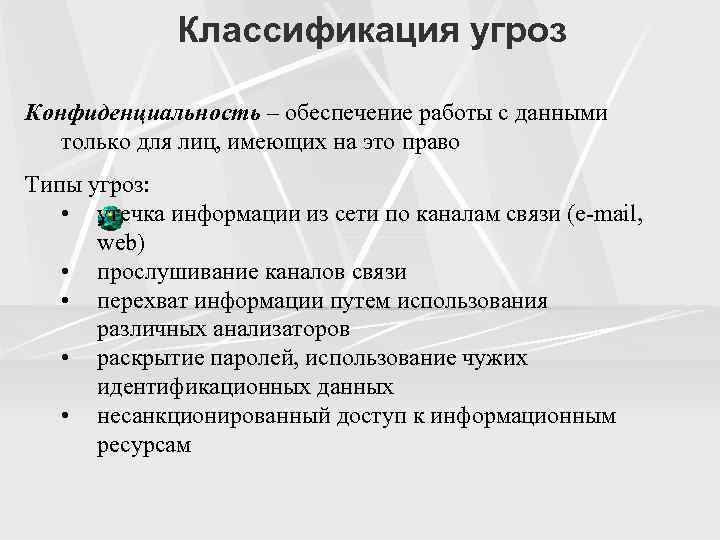 Классификация угроз

Конфиденциальность – обеспечение работы с данными только для лиц, имеющих на это право

Типы угроз:
• утечка информации из сети по каналам связи (e-mail, web)
• прослушивание каналов связи
• перехват информации путем использования различных анализаторов
• раскрытие паролей, использование чужих идентификационных данных
• несанкционированный доступ к информационным ресурсам